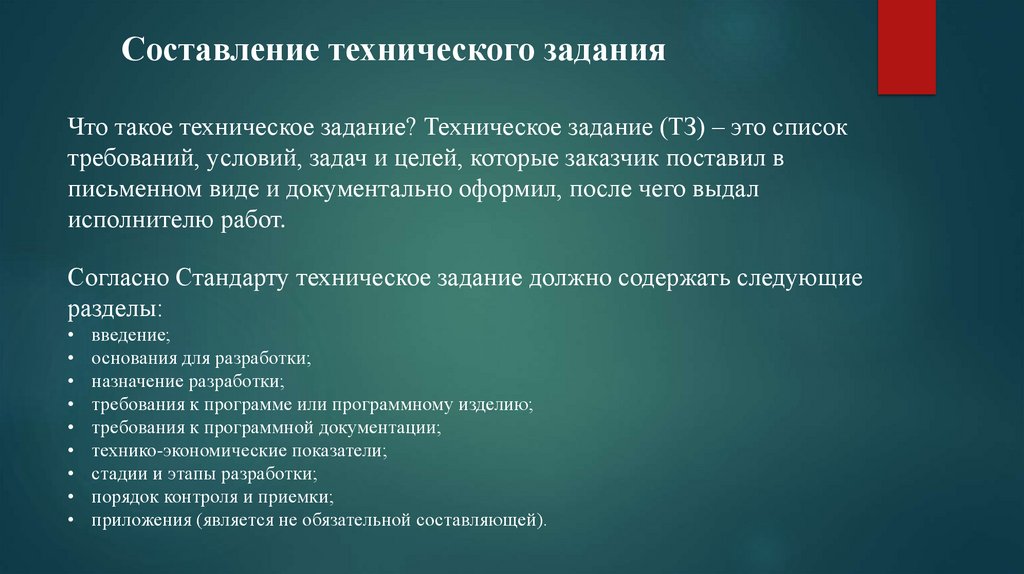 Составление технического задания

Что такое техническое задание? Техническое задание (ТЗ) – это список требований, условий, задач и целей, которые заказчик поставил в письменном виде и документально оформил, после чего выдал исполнителю работ.

Согласно Стандарту техническое задание должно содержать следующие разделы:
• введение;
• основания для разработки;
• назначение разработки;
• требования к программе или программному изделию;
• требования к программной документации;
• технико-экономические показатели;
• стадии и этапы разработки;
• порядок контроля и приемки;
• приложения (является не обязательной составляющей).